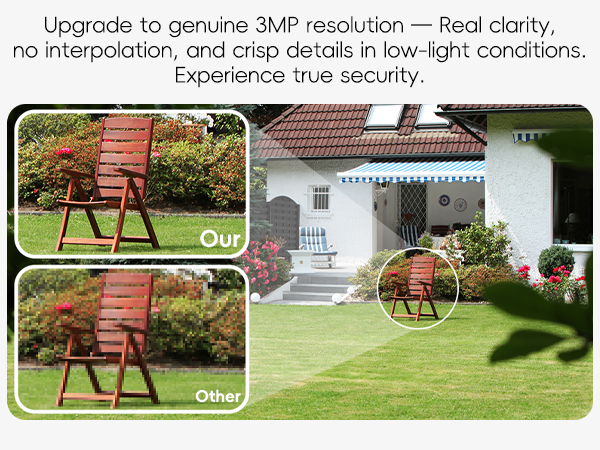 Upgrade to genuine 3MP resolution — Real clarity, no interpolation, and crisp details in low-light conditions. Experience true security.

Our

Other